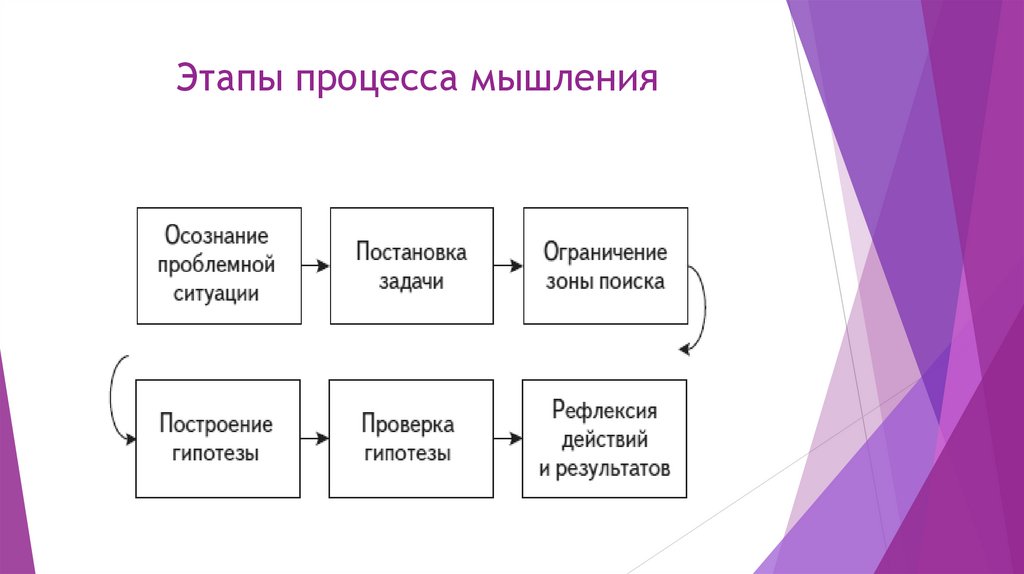 Этапы процесса мышления

Осознание проблемной ситуации

Постановка задачи

Ограничение зоны поиска

Построение гипотезы

Проверка гипотезы

Рефлексия действий и результатов